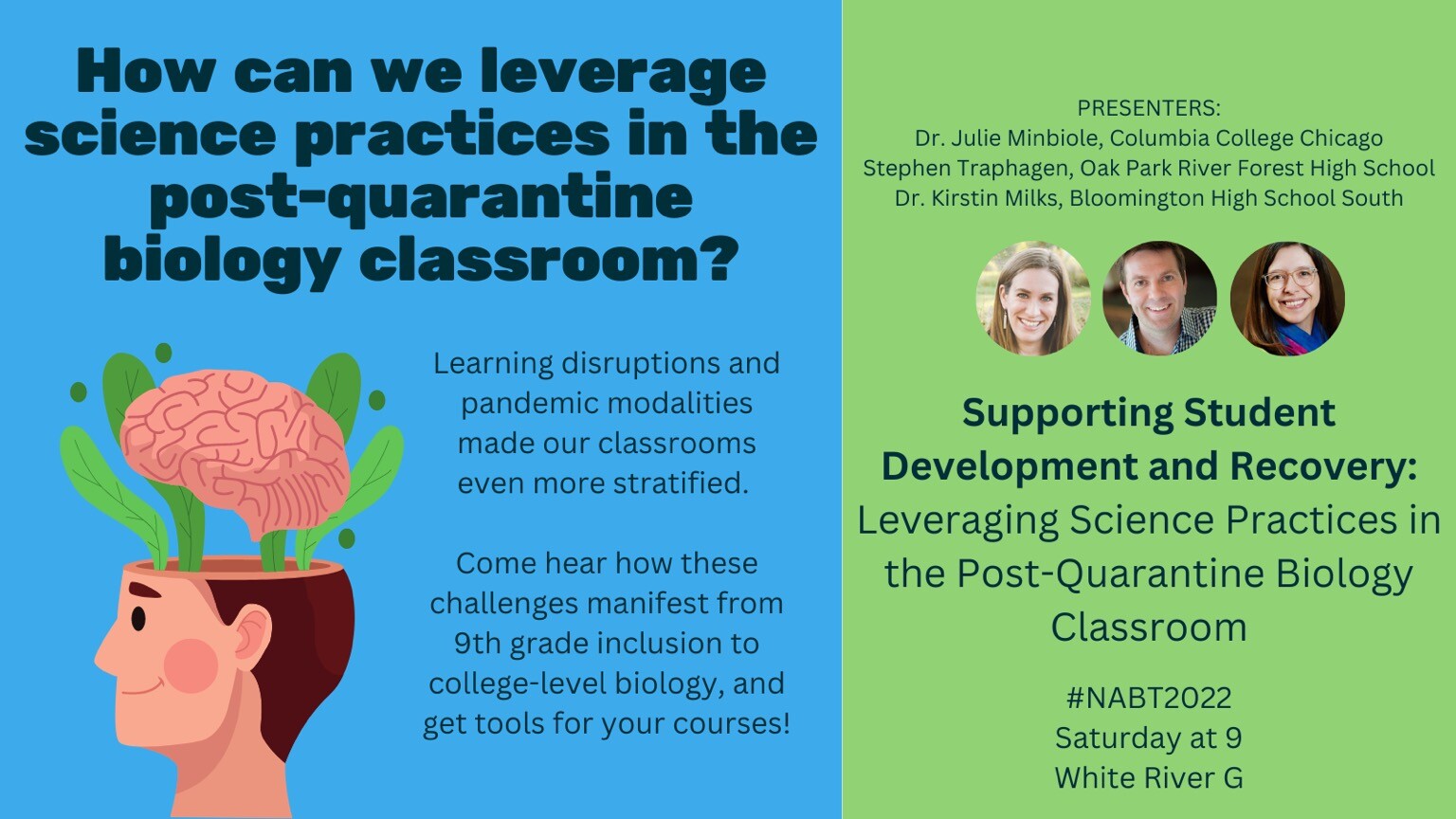 How can we leverage science practices in the post-quarantine biology classroom?

Learning disruptions and pandemic modalities made our classrooms even more stratified.

Come hear how these challenges manifest from 9th grade inclusion to college-level biology, and get tools for your courses!

PRESENTERS:
Dr. Julie Minbiole, Columbia College Chicago
Stephen Traphagen, Oak Park River Forest High School
Dr. Kirstin Milks, Bloomington High School South

Supporting Student Development and Recovery: Leveraging Science Practices in the Post-Quarantine Biology Classroom

#NABT2022
Saturday at 9
White River G